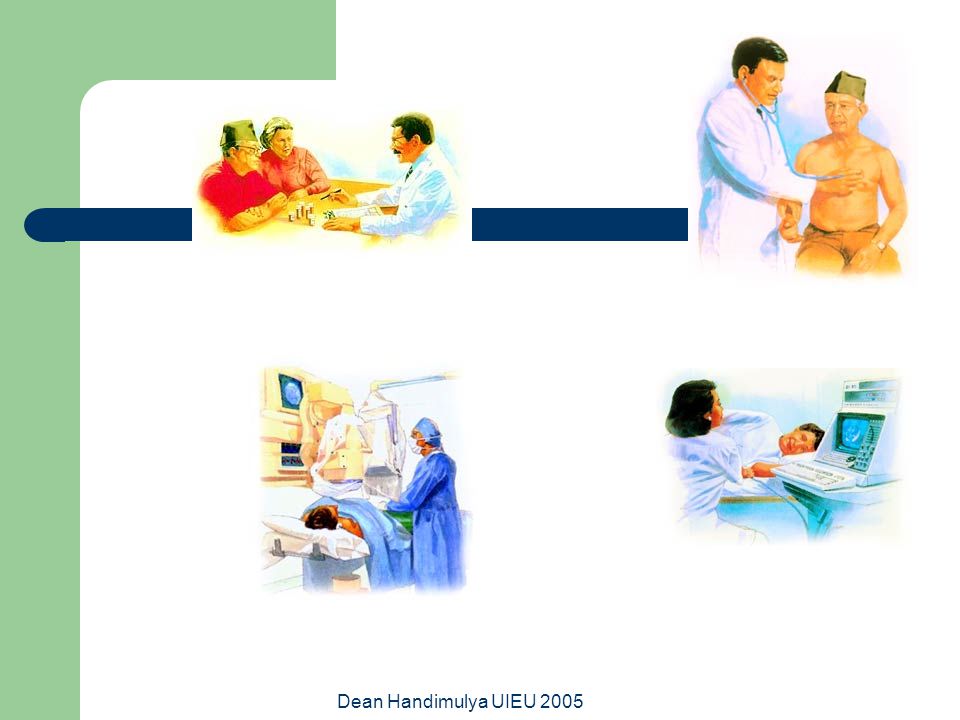 Dean Handimulya UIEU 2005